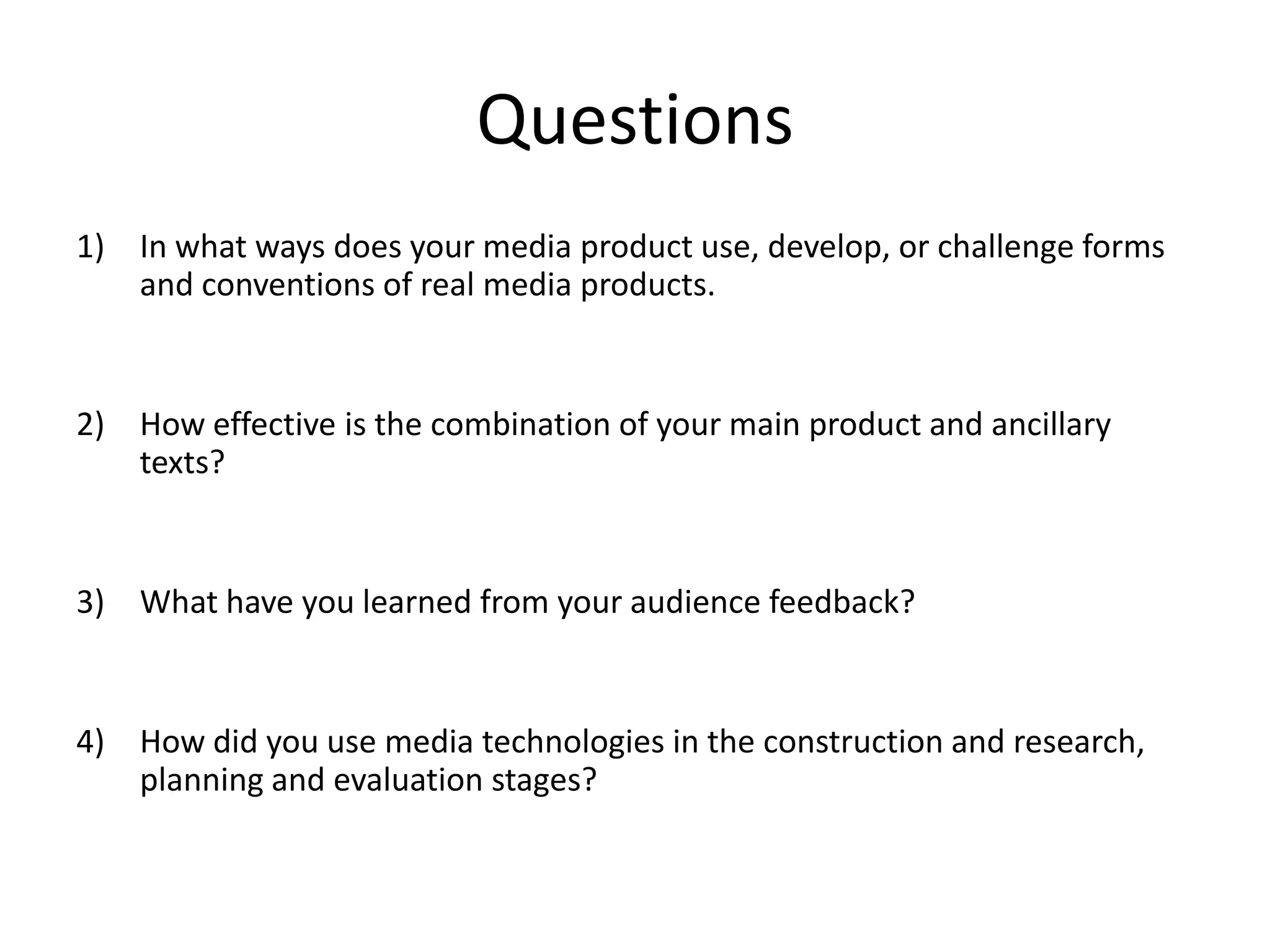 Questions

1) In what ways does your media product use, develop, or challenge forms and conventions of real media products.

2) How effective is the combination of your main product and ancillary texts?

3) What have you learned from your audience feedback?

4) How did you use media technologies in the construction and research, planning and evaluation stages?